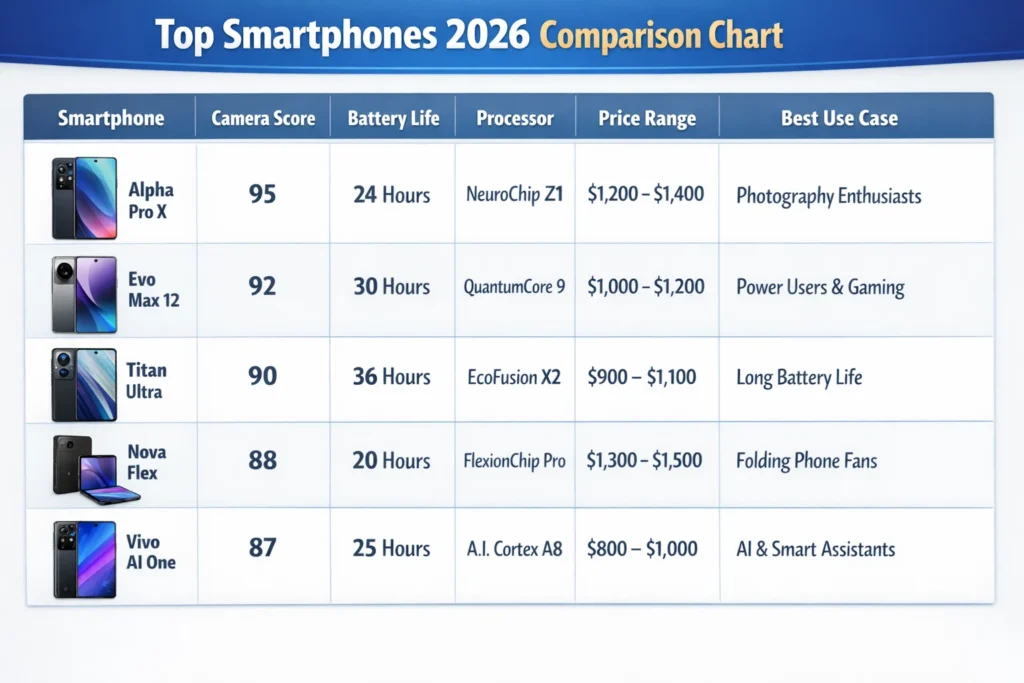 Top Smartphones 2026 Comparison Chart

| Smartphone | Camera Score | Battery Life | Processor | Price Range | Best Use Case |
|---|---|---|---|---|---|
| Alpha Pro X | 95 | 24 Hours | NeuroChip Z1 | \$1,200 – \$1,400 | Photography Enthusiasts |
| Evo Max 12 | 92 | 30 Hours | QuantumCore 9 | \$1,000 – \$1,200 | Power Users & Gaming |
| Titan Ultra | 90 | 36 Hours | EcoFusion X2 | \$900 – \$1,100 | Long Battery Life |
| Nova Flex | 88 | 20 Hours | FlexionChip Pro | \$1,300 – \$1,500 | Folding Phone Fans |
| Vivo AI One | 87 | 25 Hours | A.I. Cortex A8 | \$800 – \$1,000 | AI & Smart Assistants |